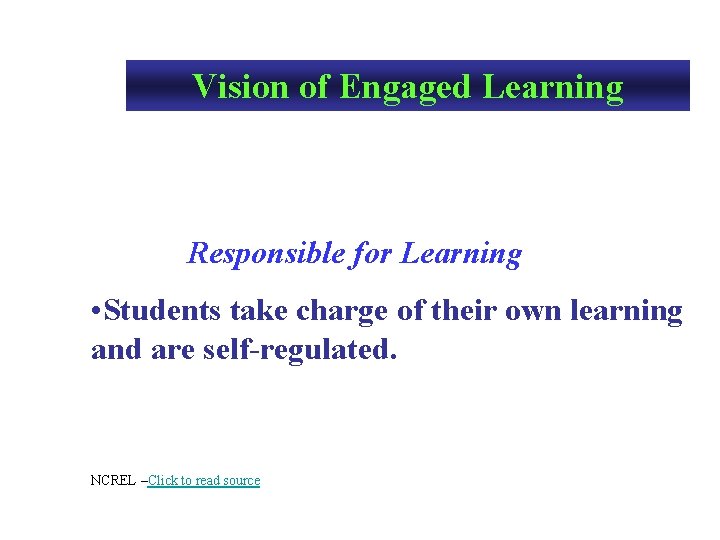 Vision of Engaged Learning

Responsible for Learning

•Students take charge of their own learning and are self-regulated.

NCREL –Click to read source